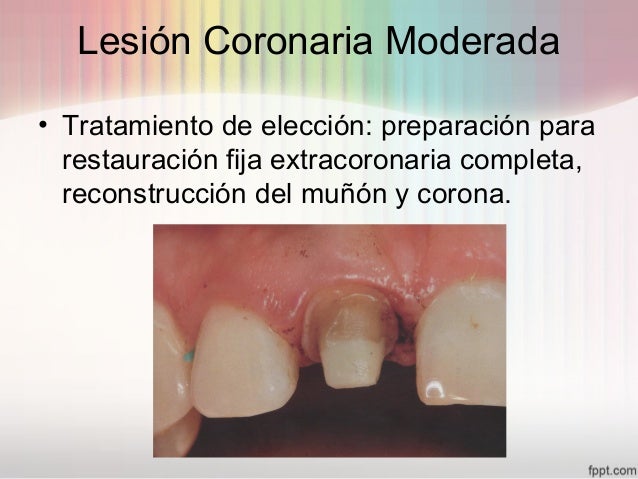 Lesión Coronaria Moderada

• Tratamiento de elección: preparación para restauración fija extracoronaria completa, reconstrucción del muñón y corona.

fppt.com